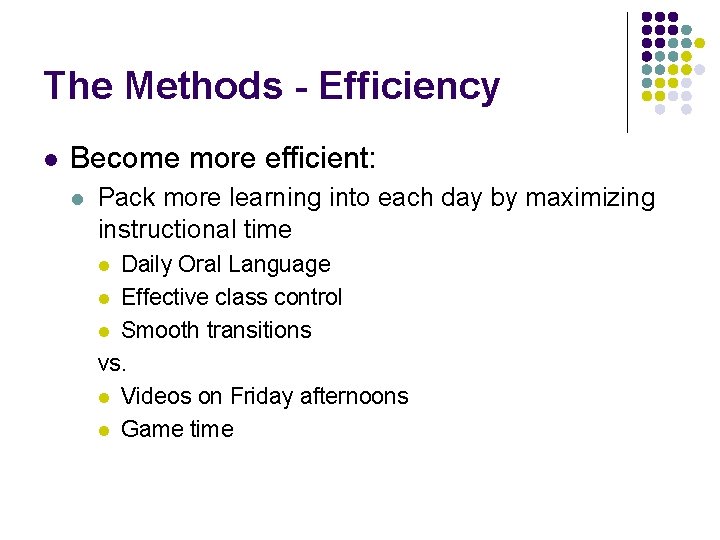 The Methods - Efficiency

- Become more efficient:
  - Pack more learning into each day by maximizing instructional time
    - Daily Oral Language
    - Effective class control
    - Smooth transitions

vs.

- Videos on Friday afternoons
- Game time